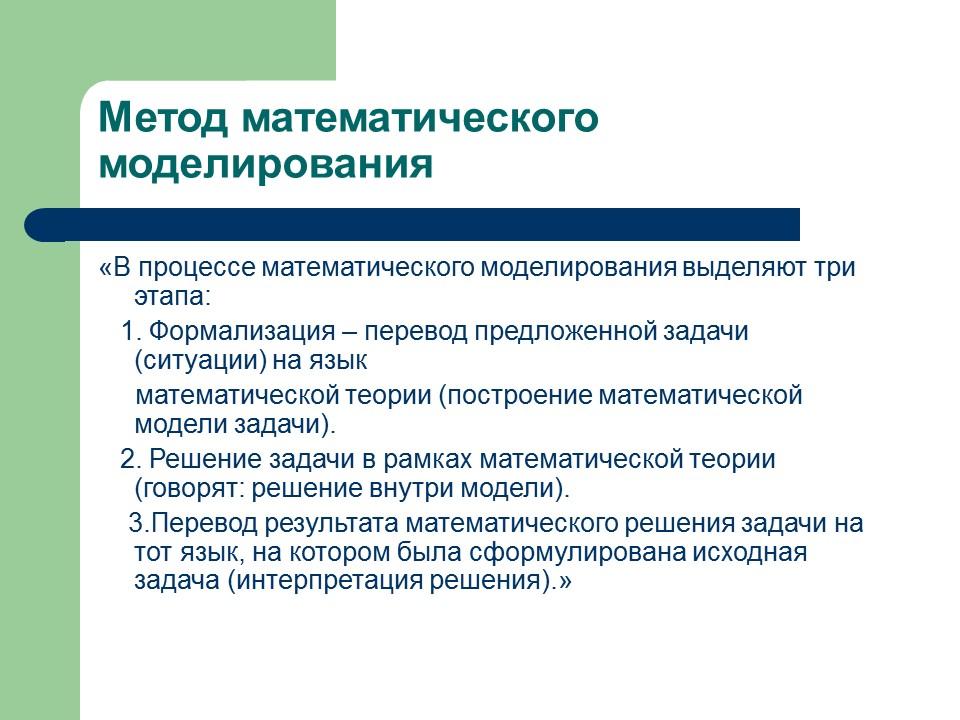 Метод математического моделирования

«В процессе математического моделирования выделяют три этапа:

1. Формализация – перевод предложенной задачи (ситуации) на язык

математической теории (построение математической модели задачи).

2. Решение задачи в рамках математической теории (говорят: решение внутри модели).

3.Перевод результата математического решения задачи на тот язык, на котором была сформулирована исходная задача (интерпретация решения).»